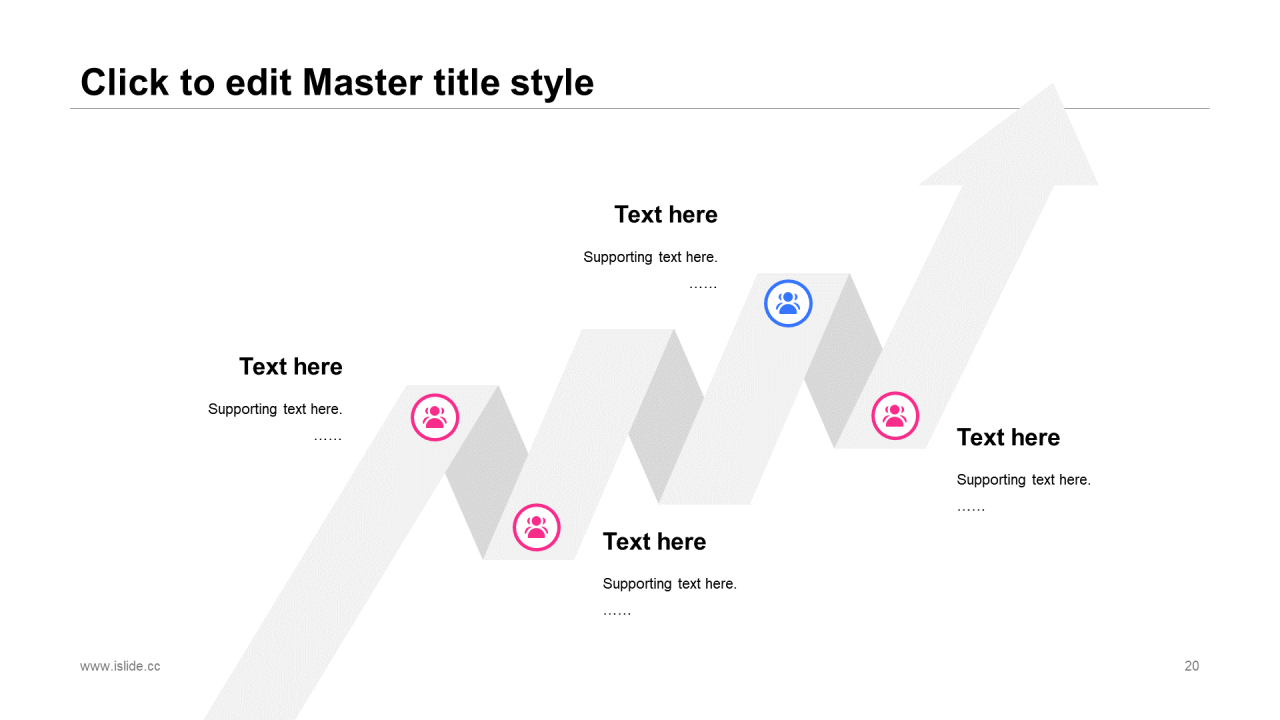 Click to edit Master title style

Text here

Supporting text here.

……

Text here

Supporting text here.

……

Text here

Supporting text here.

……

Text here

Supporting text here.

……

www.islide.cc

20